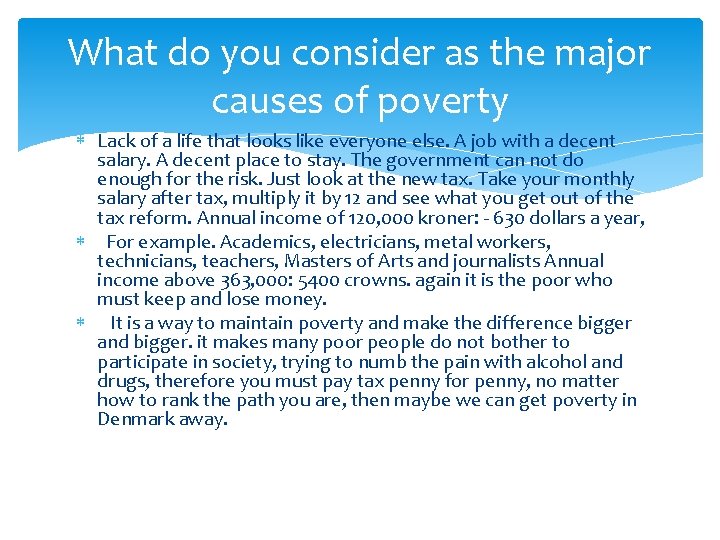 What do you consider as the major causes of poverty

* Lack of a life that looks like everyone else. A job with a decent salary. A decent place to stay. The government can not do enough for the risk. Just look at the new tax. Take your monthly salary after tax, multiply it by 12 and see what you get out of the tax reform. Annual income of 120,000 kroner: - 630 dollars a year,
* For example. Academics, electricians, metal workers, technicians, teachers, Masters of Arts and journalists Annual income above 363,000: 5400 crowns. again it is the poor who must keep and lose money.
* It is a way to maintain poverty and make the difference bigger and bigger. it makes many poor people do not bother to participate in society, trying to numb the pain with alcohol and drugs, therefore you must pay tax penny for penny, no matter how to rank the path you are, then maybe we can get poverty in Denmark away.